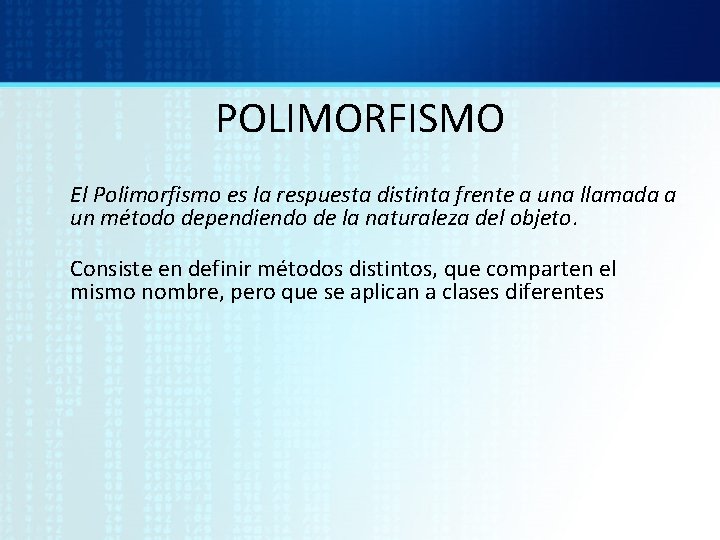 POLIMORFISMO

El Polimorfismo es la respuesta distinta frente a una llamada a un método dependiendo de la naturaleza del objeto.

Consiste en definir métodos distintos, que comparten el mismo nombre, pero que se aplican a clases diferentes